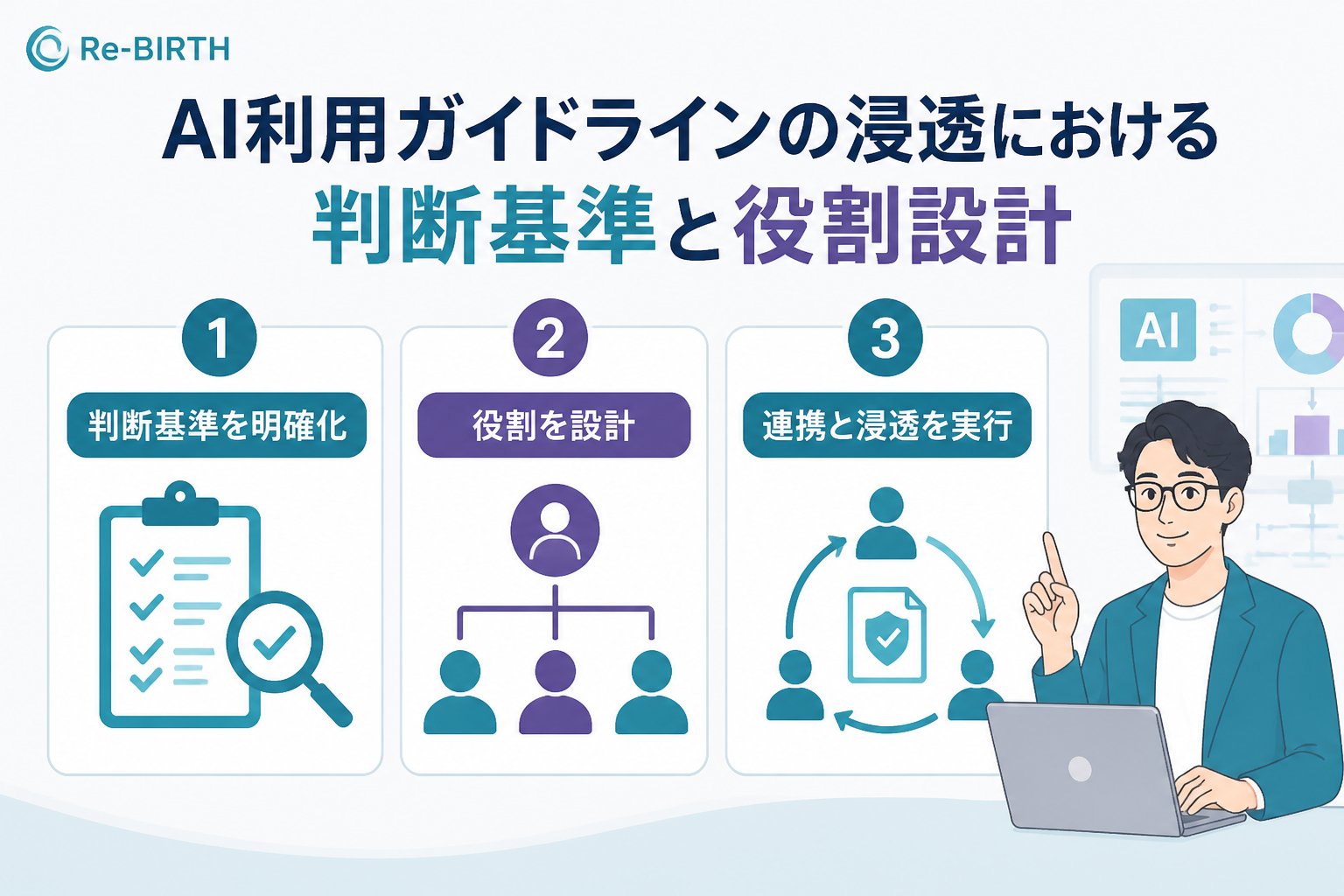 Re-BIRTH

AI利用ガイドラインの浸透における
判断基準と役割設計

1
判断基準を明確化

2
役割を設計

3
連携と浸透を実行

AI